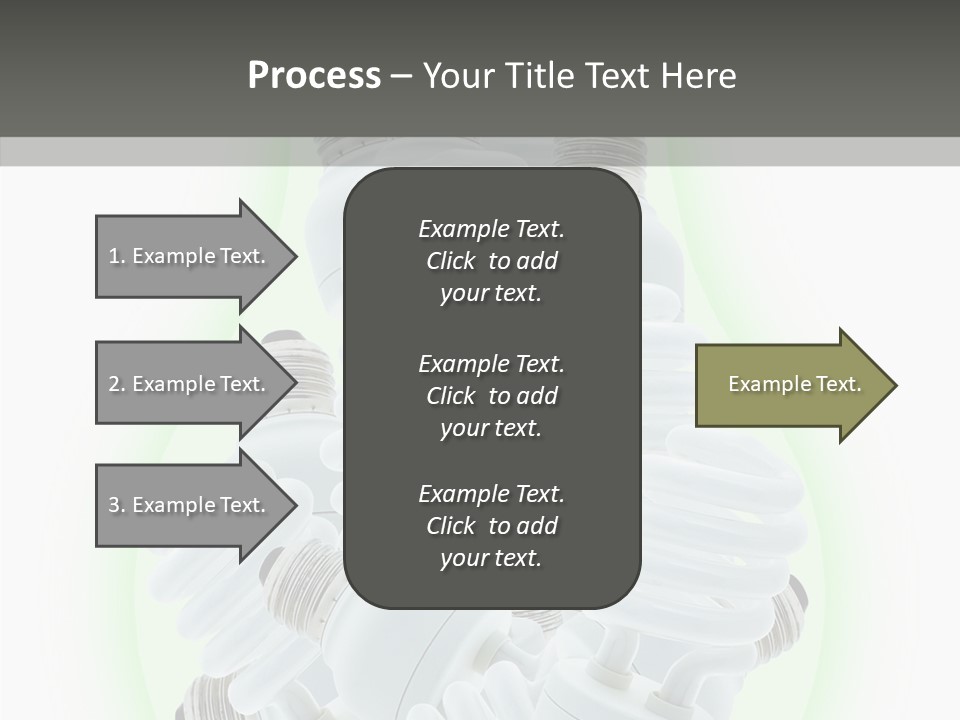 Process – Your Title Text Here

1. Example Text.

2. Example Text.

3. Example Text.

Example Text. Click to add your text.

Example Text. Click to add your text.

Example Text. Click to add your text.

Example Text.